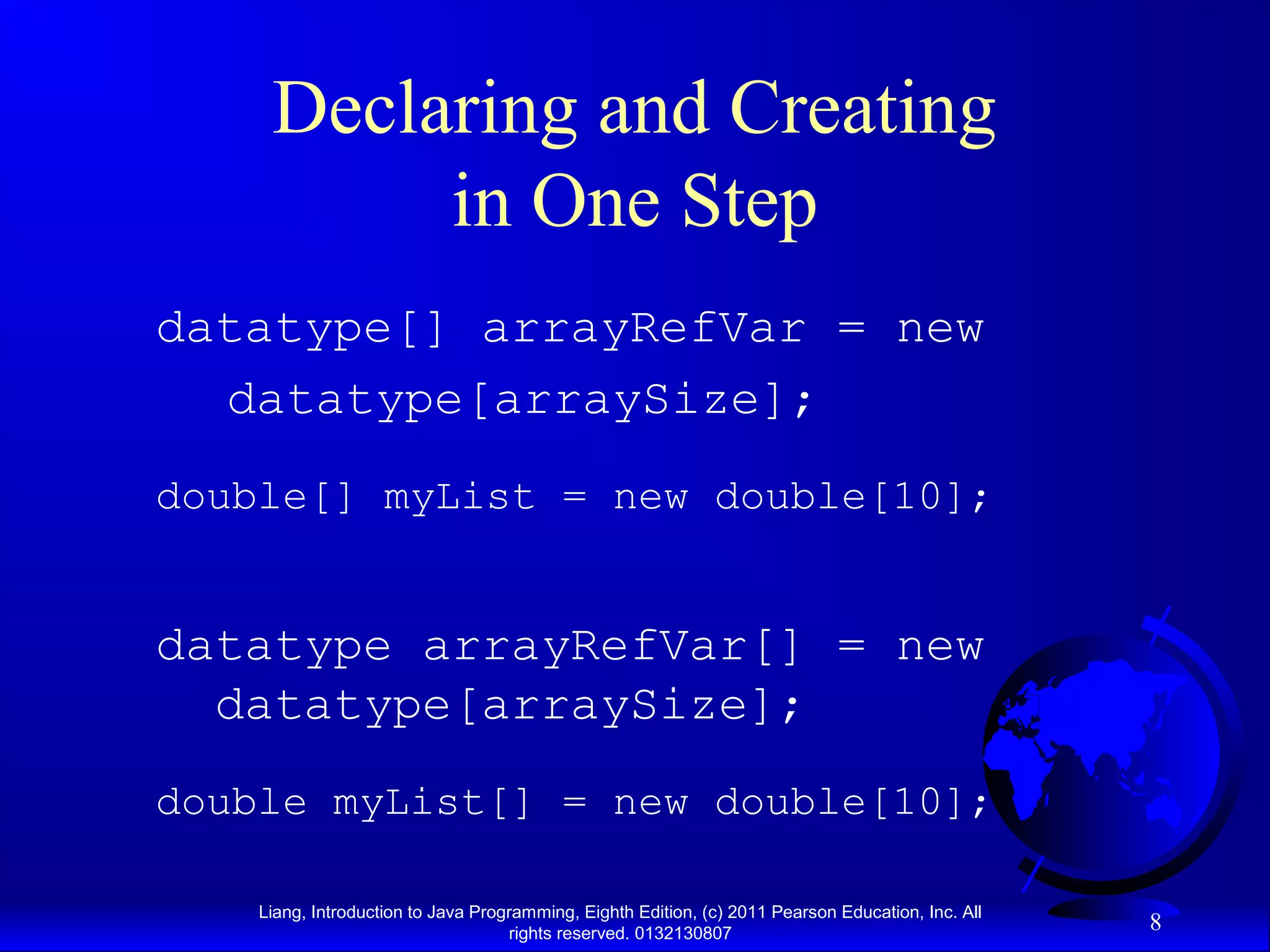 Declaring and Creating in One Step

datatype[] arrayRefVar = new
 datatype[arraySize];

double[] myList = new double[10];

datatype arrayRefVar[] = new
 datatype[arraySize];

double myList[] = new double[10];

Liang, Introduction to Java Programming, Eighth Edition, (c) 2011 Pearson Education, Inc. All rights reserved. 0132130807

8